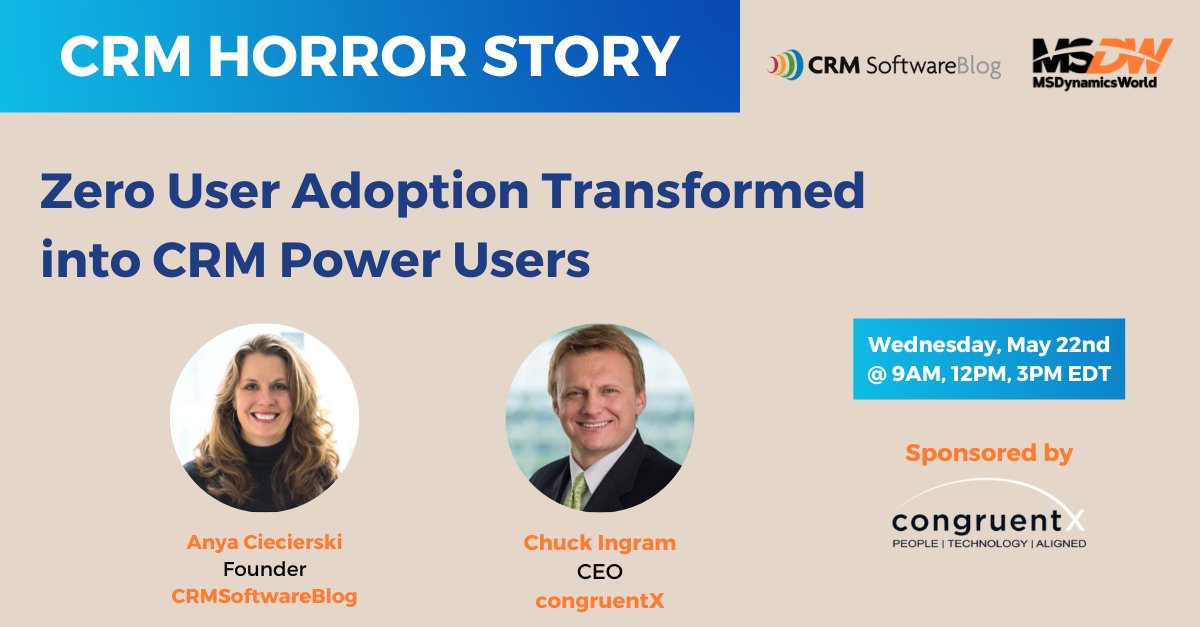 CRM HORROR STORY

CRM SoftwareBlog

MSDW
MSDynamicsWorld

Zero User Adoption Transformed into CRM Power Users

Wednesday, May 22nd
@ 9AM, 12PM, 3PM EDT

Sponsored by

congruentX
PEOPLE | TECHNOLOGY | ALIGNED

Anya Ciecierski
Founder
CRMSoftwareBlog

Chuck Ingram
CEO
congruentX